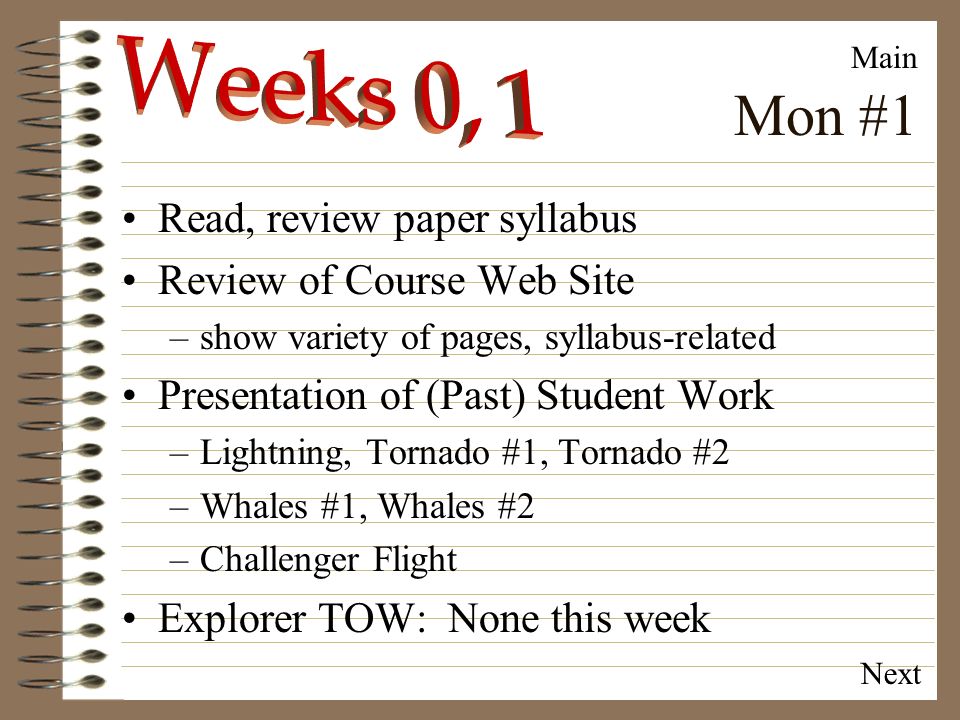 Weeks 0, 1

Main

Mon #1

• Read, review paper syllabus
• Review of Course Web Site
– show variety of pages, syllabus-related
• Presentation of (Past) Student Work
– Lightning, Tornado #1, Tornado #2
– Whales #1, Whales #2
– Challenger Flight
• Explorer TOW: None this week

Next